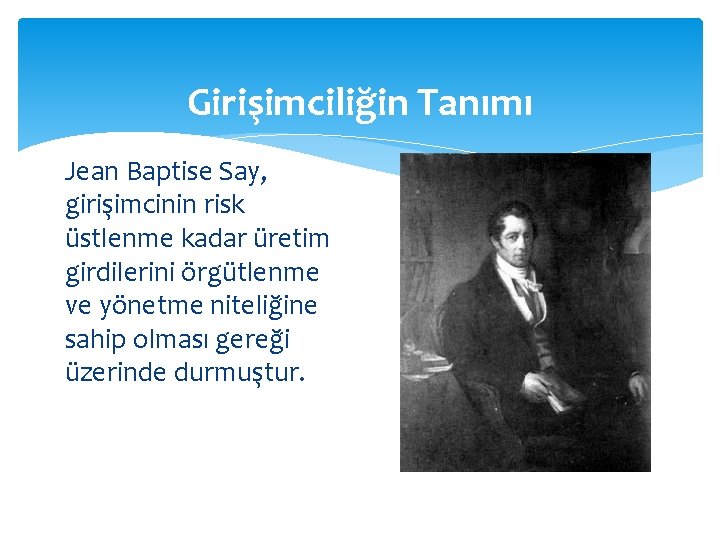 Girişimciliğin Tanımı

Jean Baptise Say, girişimcinin risk üstlenme kadar üretim girdilerini örgütlenme ve yönetme niteliğine sahip olması gereği üzerinde durmuştur.